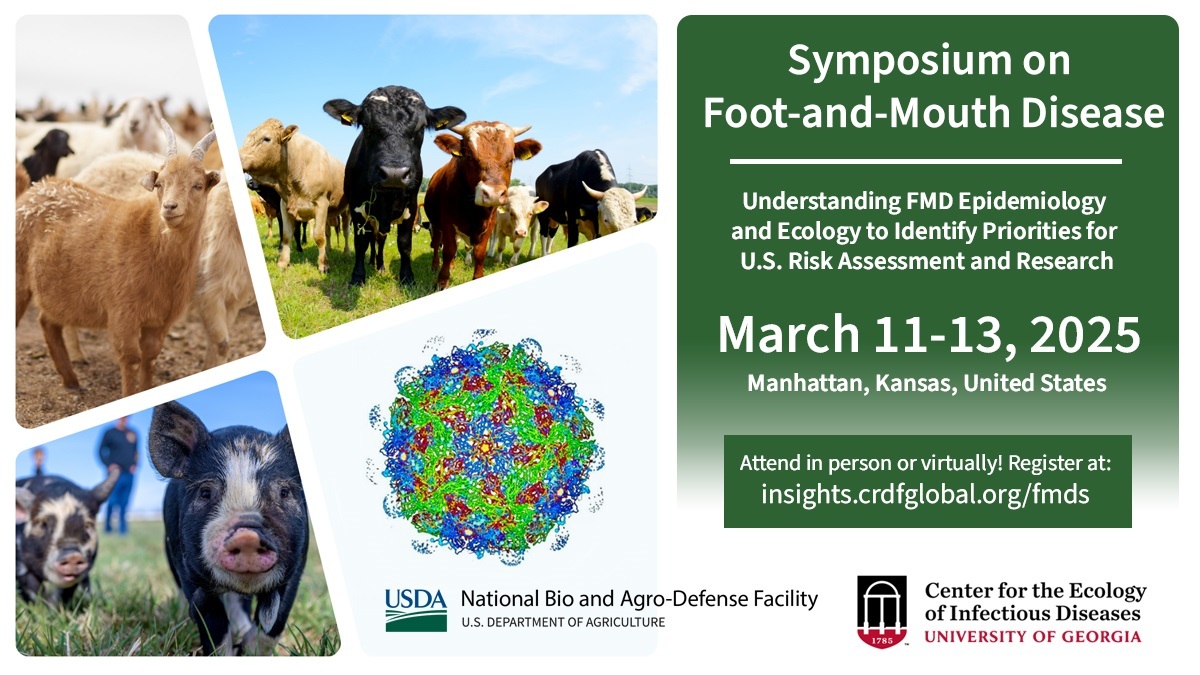 Symposium on Foot-and-Mouth Disease

Understanding FMD Epidemiology and Ecology to Identify Priorities for U.S. Risk Assessment and Research

March 11-13, 2025

Manhattan, Kansas, United States

Attend in person or virtually! Register at: insights.crdfglobal.org/fmds

USDA National Bio and Agro-Defense Facility
U.S. DEPARTMENT OF AGRICULTURE

1785
Center for the Ecology of Infectious Diseases
UNIVERSITY OF GEORGIA